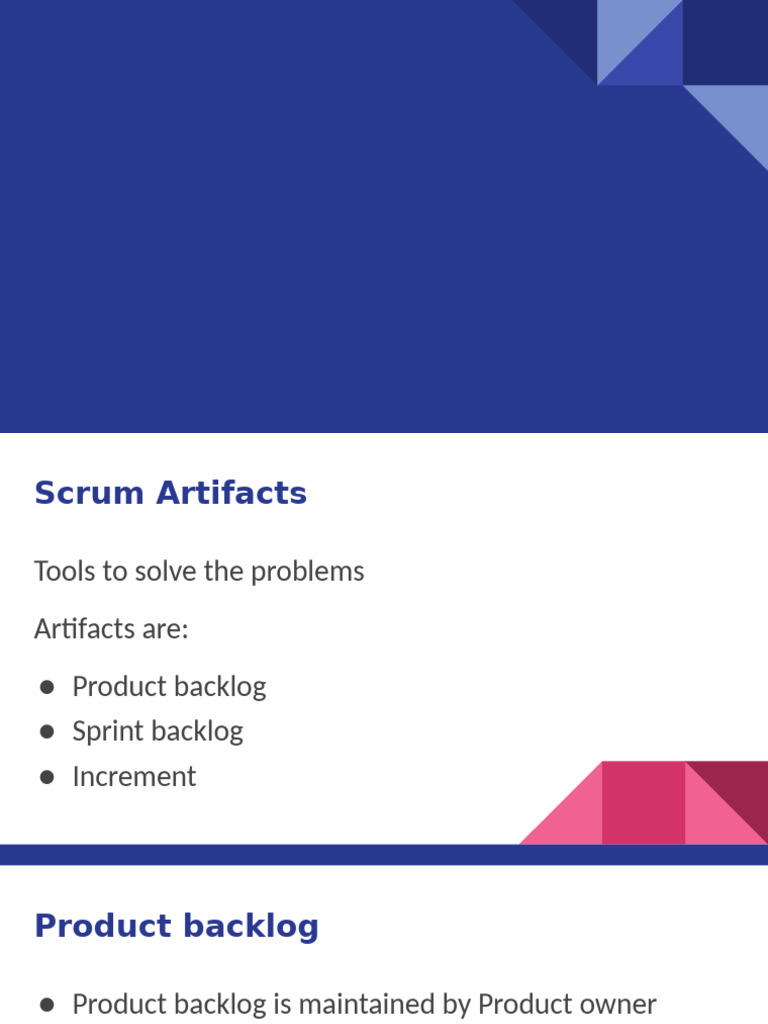 Scrum Artifacts

Tools to solve the problems

Artifacts are:

• Product backlog
• Sprint backlog
• Increment

Product backlog

• Product backlog is maintained by Product owner